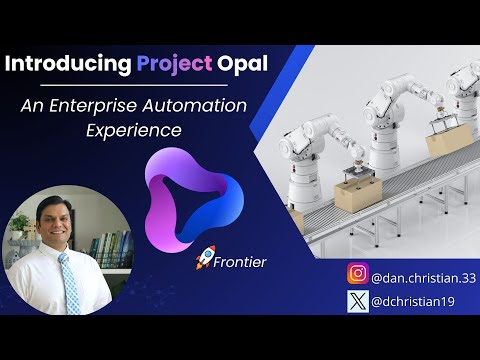 Introducing Project Opal

An Enterprise Automation Experience

Frontier

@dan.christian.33

@dchristian19